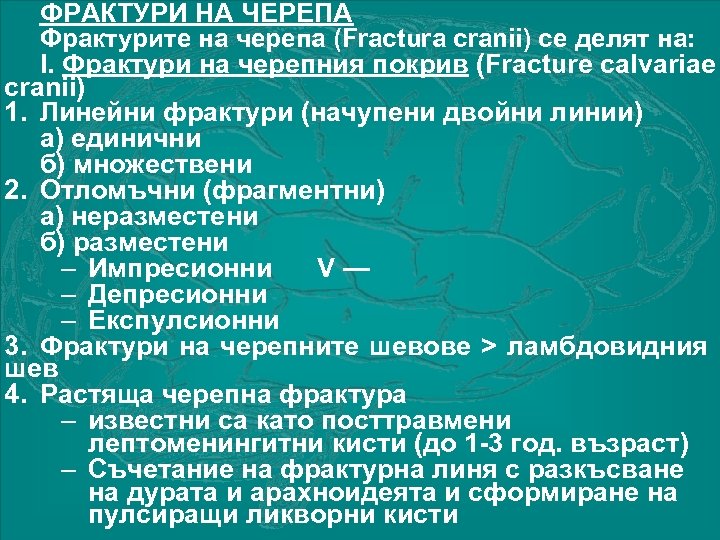 ФРАКТУРИ НА ЧЕРЕПА

Фрактурите на черепа (Fractura cranii) се делят на:

I. Фрактури на черепния покрив (Fracture calvariae cranii)

1. Линейни фрактури (начупени двойни линии)
а) единични
б) множествени
2. Отломъчни (фрагментни)
а) неразместени
б) разместени
– Импресионни V —
– Депресионни
– Експулсионни
3. Фрактури на черепните шевове > ламбдовидния шев
4. Растяща черепна фрактура
– известни са като посттравмени лептоменингитни кисти (до 1-3 год. възраст)
– Съчетание на фрактурна линя с разкъсване на дурата и арахноидеята и сформиране на пулсиращи ликворни кисти